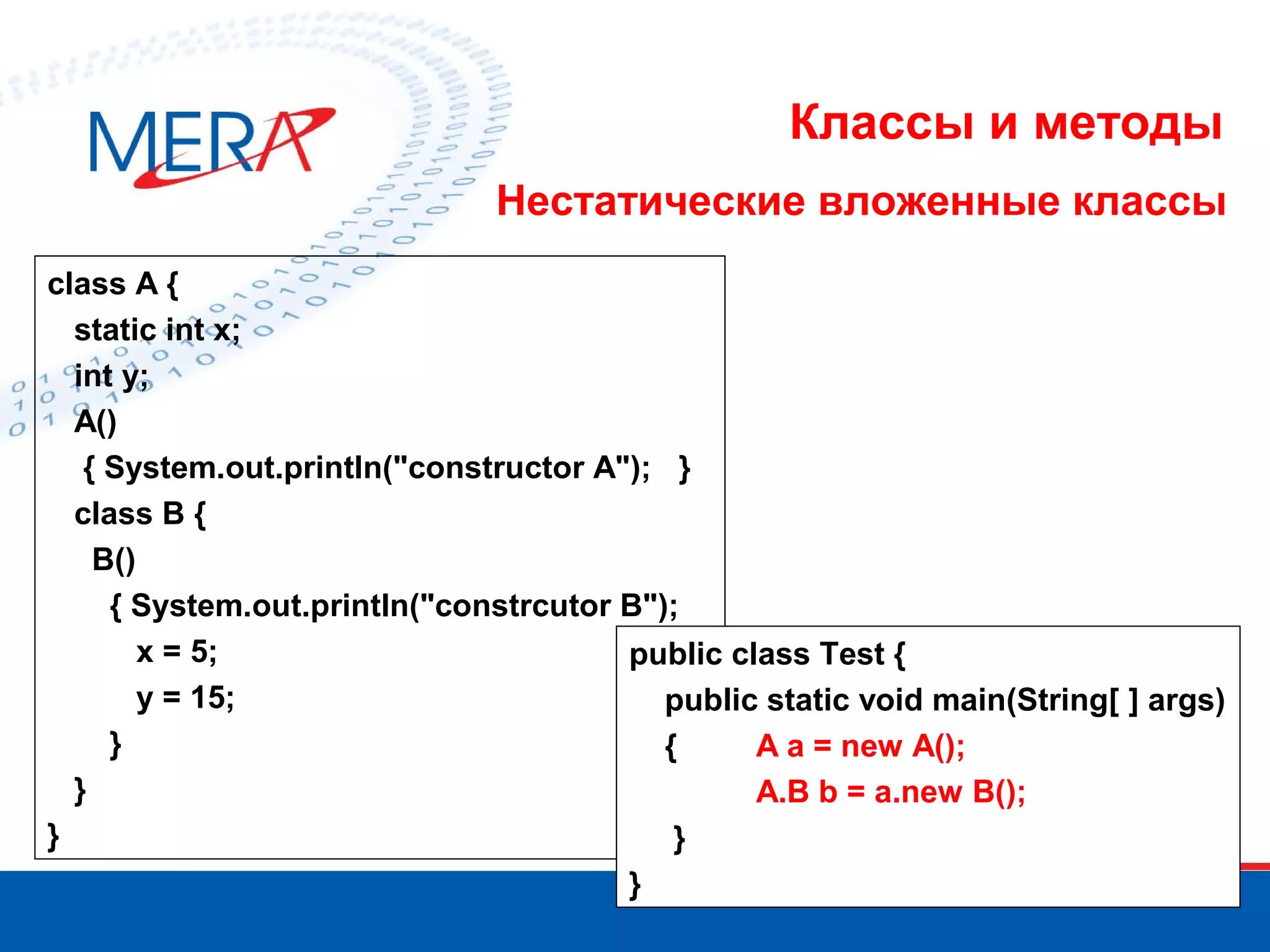 MERA

Классы и методы

Нестатические вложенные классы

class A {
static int x;
int y;
A()
{ System.out.println("constructor A"); }
class B {
B()
{ System.out.println("constrcutor B");
x = 5;
y = 15;
}
}
}

public class Test {
public static void main(String[ ] args)
{ A a = new A();
A.B b = a.new B();
}
}